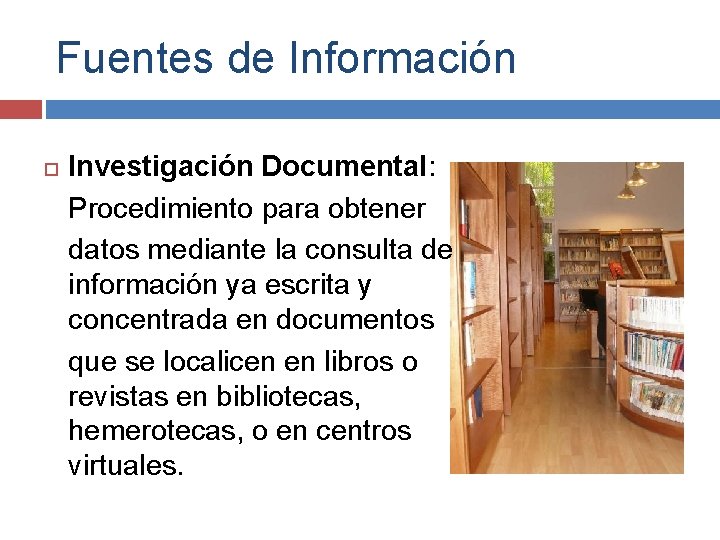 Fuentes de Información

Investigación Documental: Procedimiento para obtener datos mediante la consulta de información ya escrita y concentrada en documentos que se localicen en libros o revistas en bibliotecas, hemerotecas, o en centros virtuales.